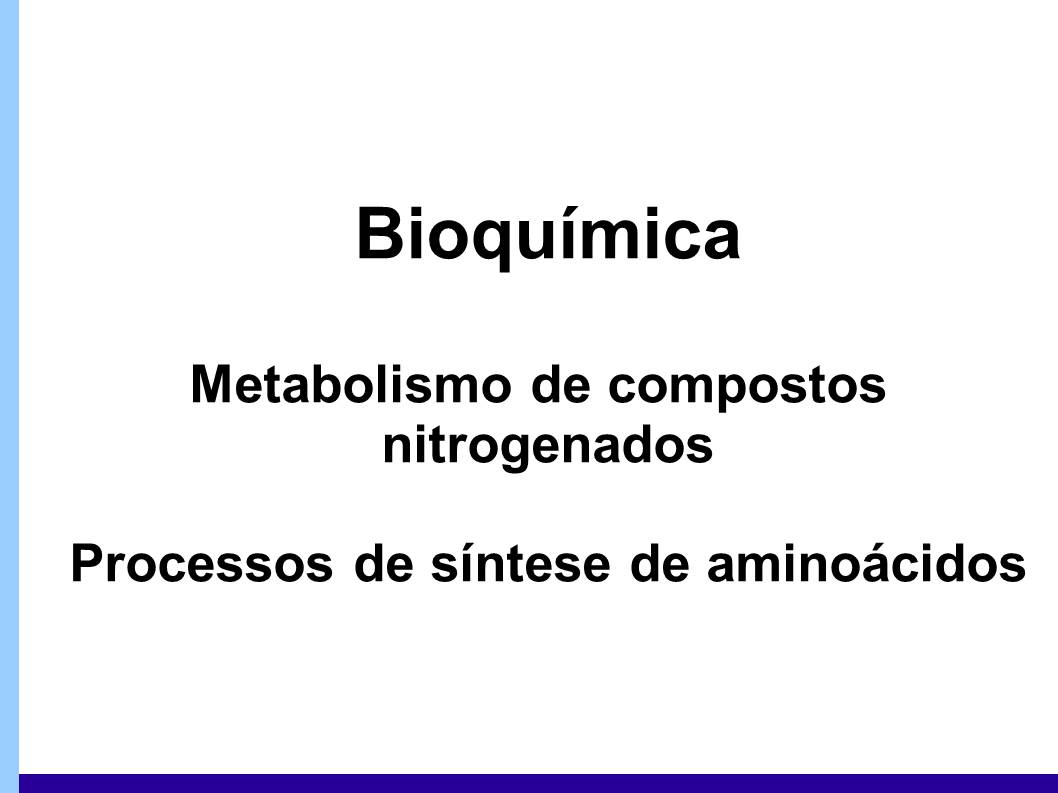 Bioquímica

Metabolismo de compostos nitrogenados

Processos de síntese de aminoácidos